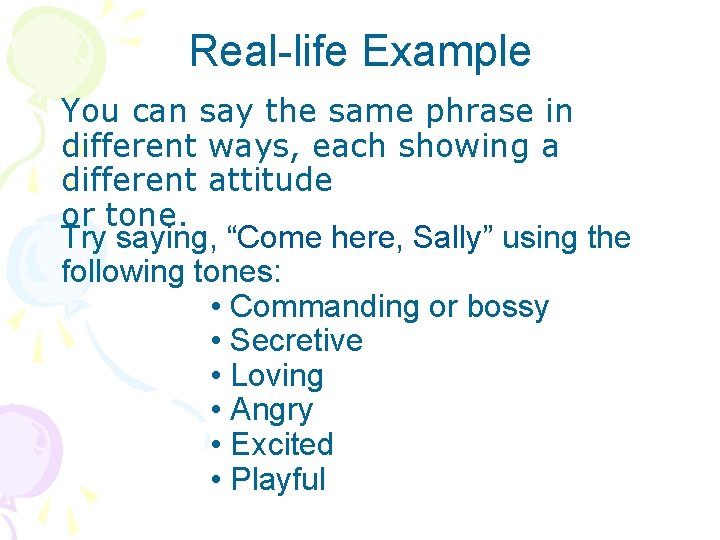 Real-life Example

You can say the same phrase in different ways, each showing a different attitude or tone.

Try saying, “Come here, Sally” using the following tones:

• Commanding or bossy
• Secretive
• Loving
• Angry
• Excited
• Playful